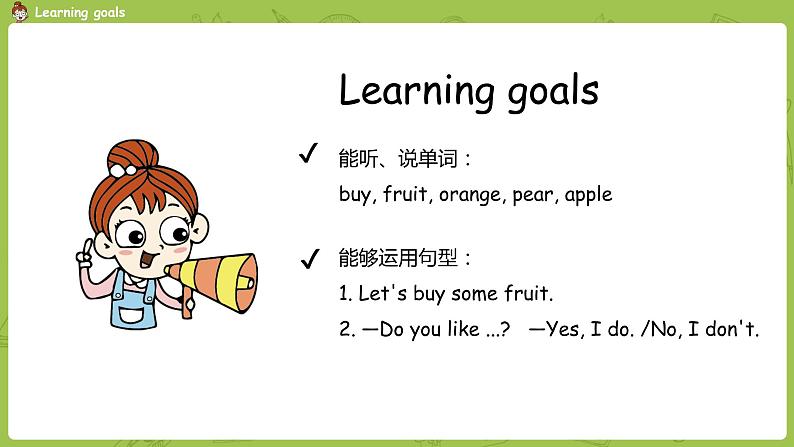 Learning goals

Learning goals

✓ 能听、说单词：
buy, fruit, orange, pear, apple

✓ 能够运用句型：
1. Let's buy some fruit.
2. —Do you like ...? —Yes, I do. /No, I don't.